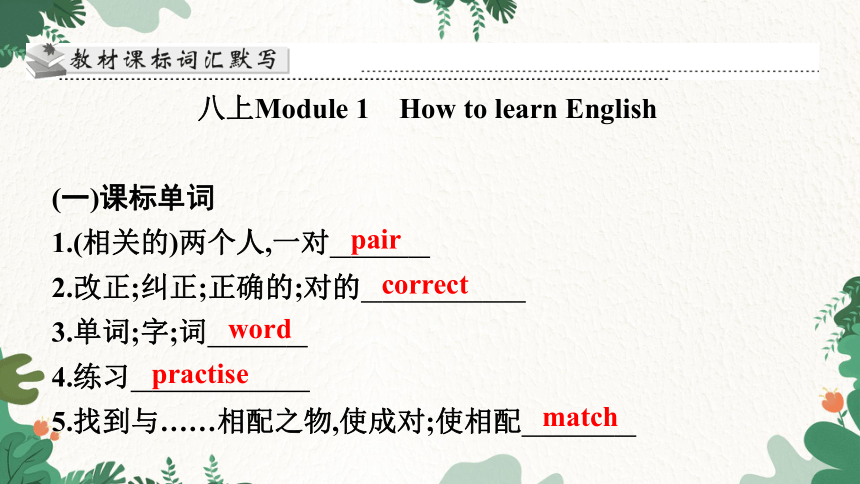 教材课标词汇默写

八上Module 1 How to learn English

(一)课标单词

1.(相关的)两个人,一对 pair

2.改正;纠正;正确的;对的 correct

3.单词;字;词 word

4.练习 practise

5.找到与……相配之物,使成对;使相配 match